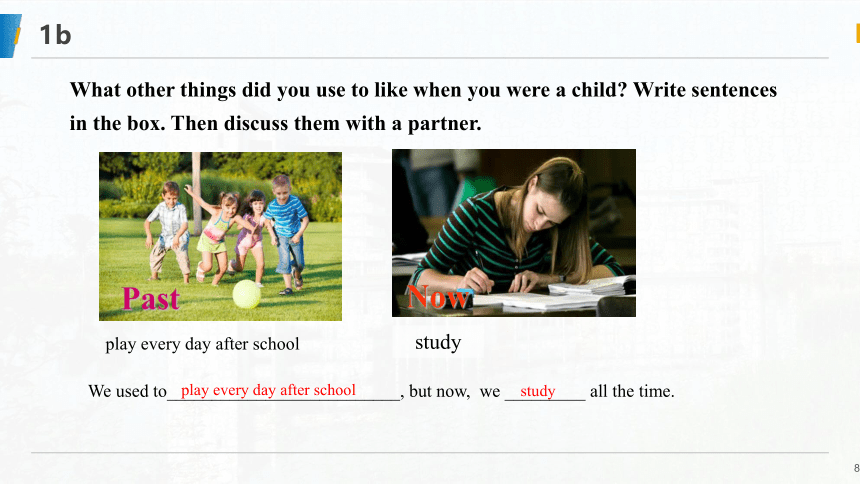 1b

What other things did you use to like when you were a child? Write sentences in the box. Then discuss them with a partner.

Past

Now

play every day after school

study

We used to play every day after school, but now, we study all the time.

8